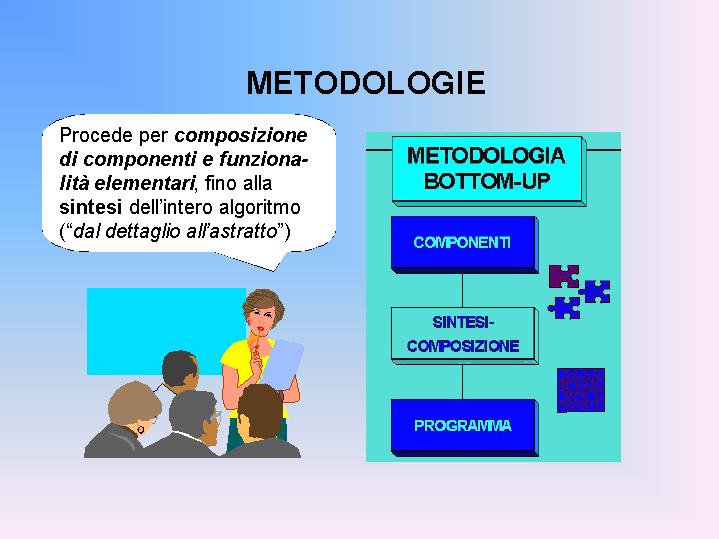 METODOLOGIE

Procede per composizione di componenti e funzionalità elementari, fino alla sintesi dell'intero algoritmo ("dal dettaglio all'astratto")

METODOLOGIA BOTTOM-UP

COMPONENTI

SINTESI-COMPOSIZIONE

PROGRAMMA